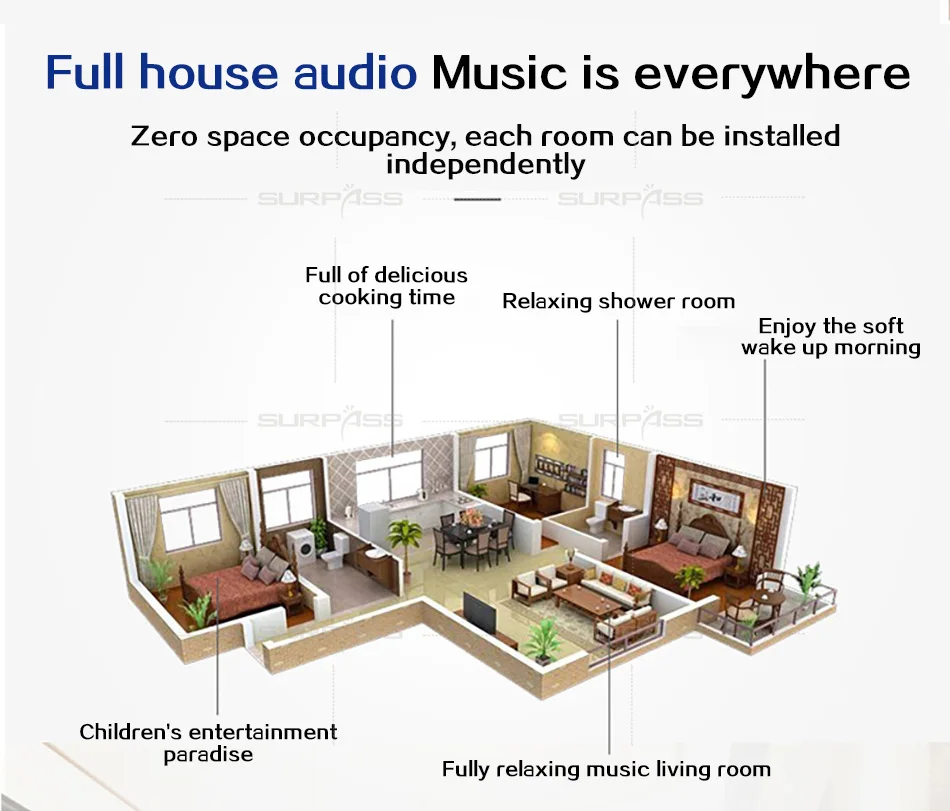 Full house audio Music is everywhere

Zero space occupancy, each room can be installed independently

SURPASS SURPASS

Full of delicious cooking time

Relaxing shower room

Enjoy the soft wake up morning

SURPASS SURPASS

Children's entertainment paradise

Fully relaxing music living room